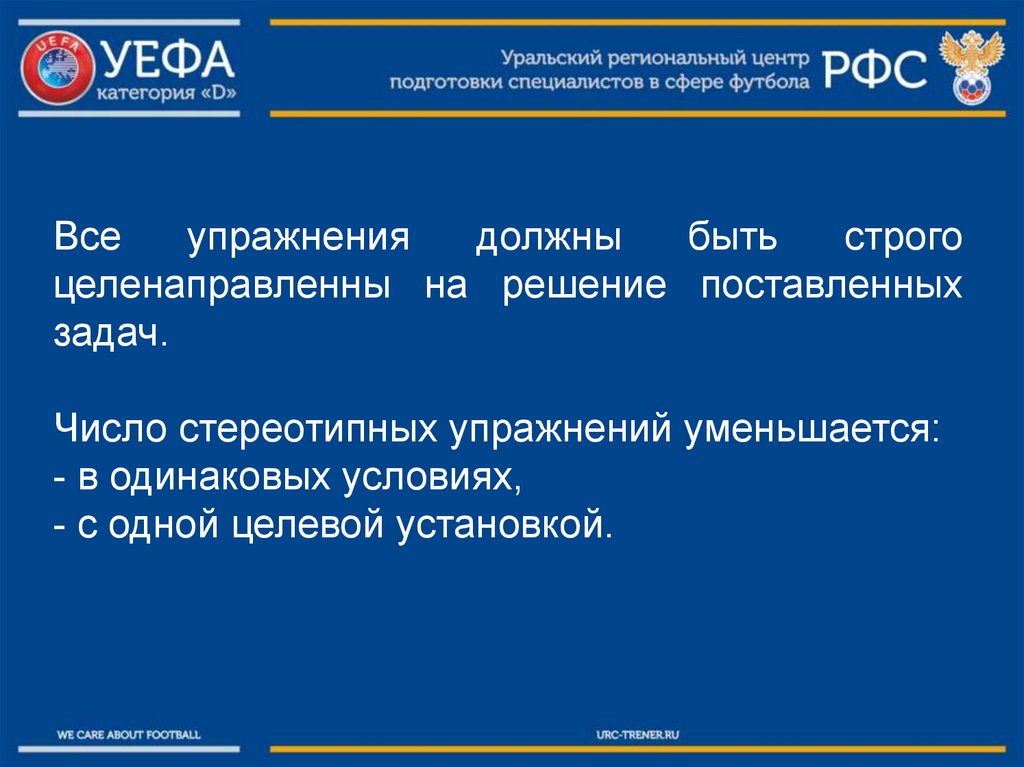 UEFA
УЕФА
категория «D»

Уральский региональный центр подготовки специалистов в сфере футбола
РФС

Все упражнения должны быть строго целенаправленны на решение поставленных задач.

Число стереотипных упражнений уменьшается:
- в одинаковых условиях,
- с одной целевой установкой.

WE CARE ABOUT FOOTBALL
URC-TRENER.RU